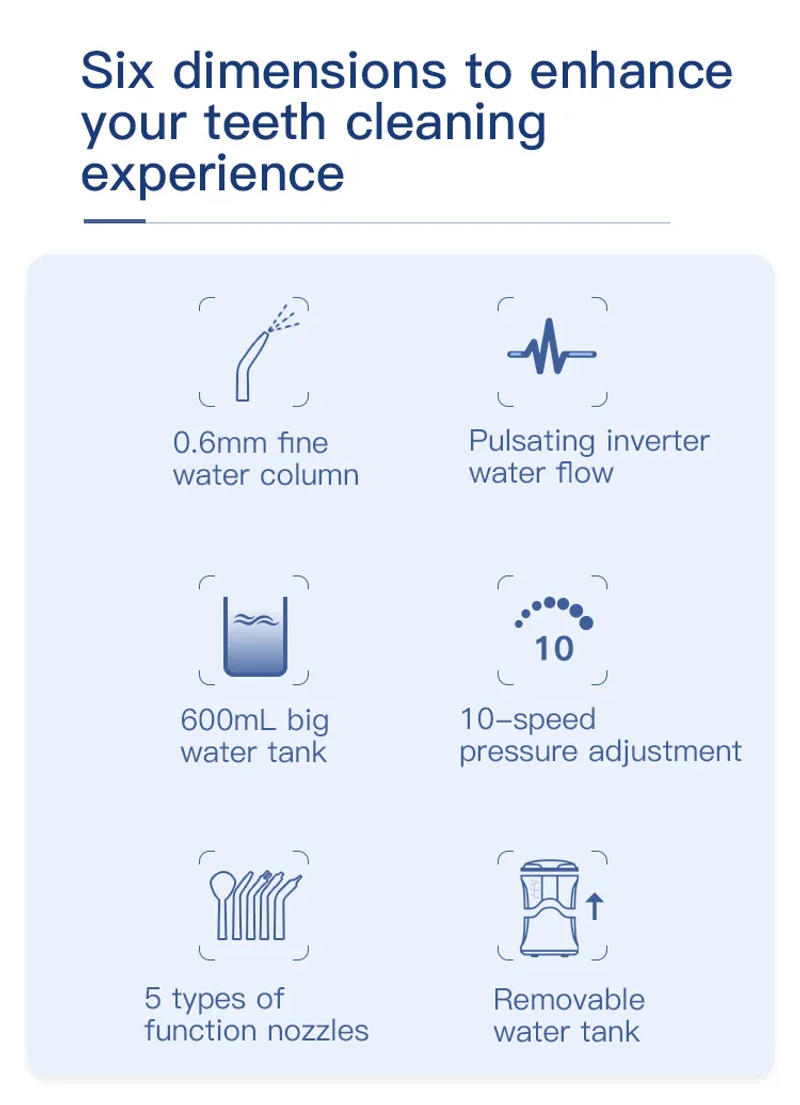 Six dimensions to enhance your teeth cleaning experience

0.6mm fine water column

Pulsating inverter water flow

600mL big water tank

10

10-speed pressure adjustment

5 types of function nozzles

Removable water tank